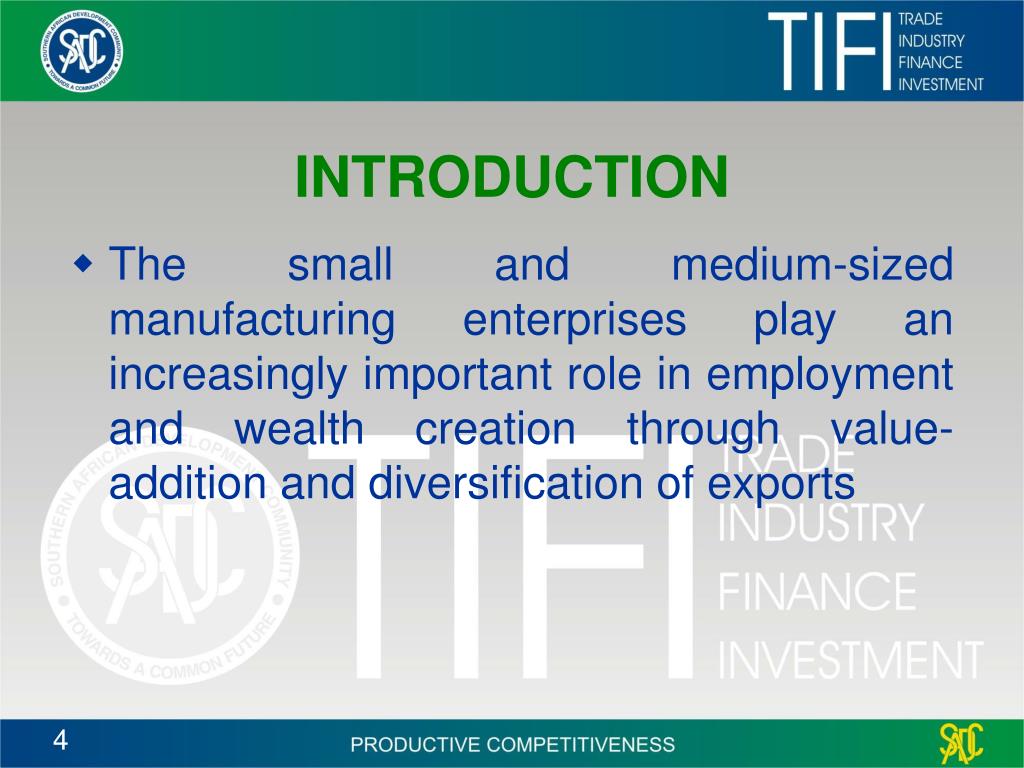 SOUTHERN AFRICAN DEVELOPMENT COMMUNITY
SADC
TOWARDS A COMMON FUTURE

TIFI TRADE INDUSTRY FINANCE INVESTMENT

INTRODUCTION

The small and medium-sized manufacturing enterprises play an increasingly important role in employment and wealth creation through value-addition and diversification of exports

SOUTHERN AFRICAN DEVELOPMENT COMMUNITY
SADC
TOWARDS A COMMON FUTURE

TIFI TRADE INDUSTRY FINANCE INVESTMENT

4

PRODUCTIVE COMPETITIVENESS

SADC